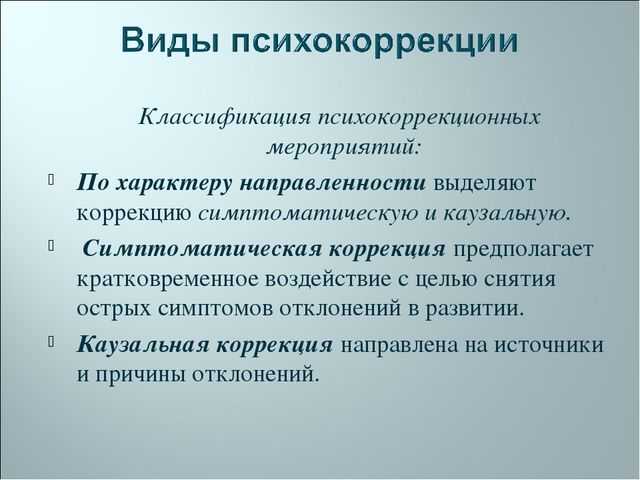 Виды психокоррекции

Классификация психокоррекционных мероприятий:

По характеру направленности выделяют коррекцию симптоматическую и каузальную.

Симптоматическая коррекция предполагает кратковременное воздействие с целью снятия острых симптомов отклонений в развитии.

Каузальная коррекция направлена на источники и причины отклонений.